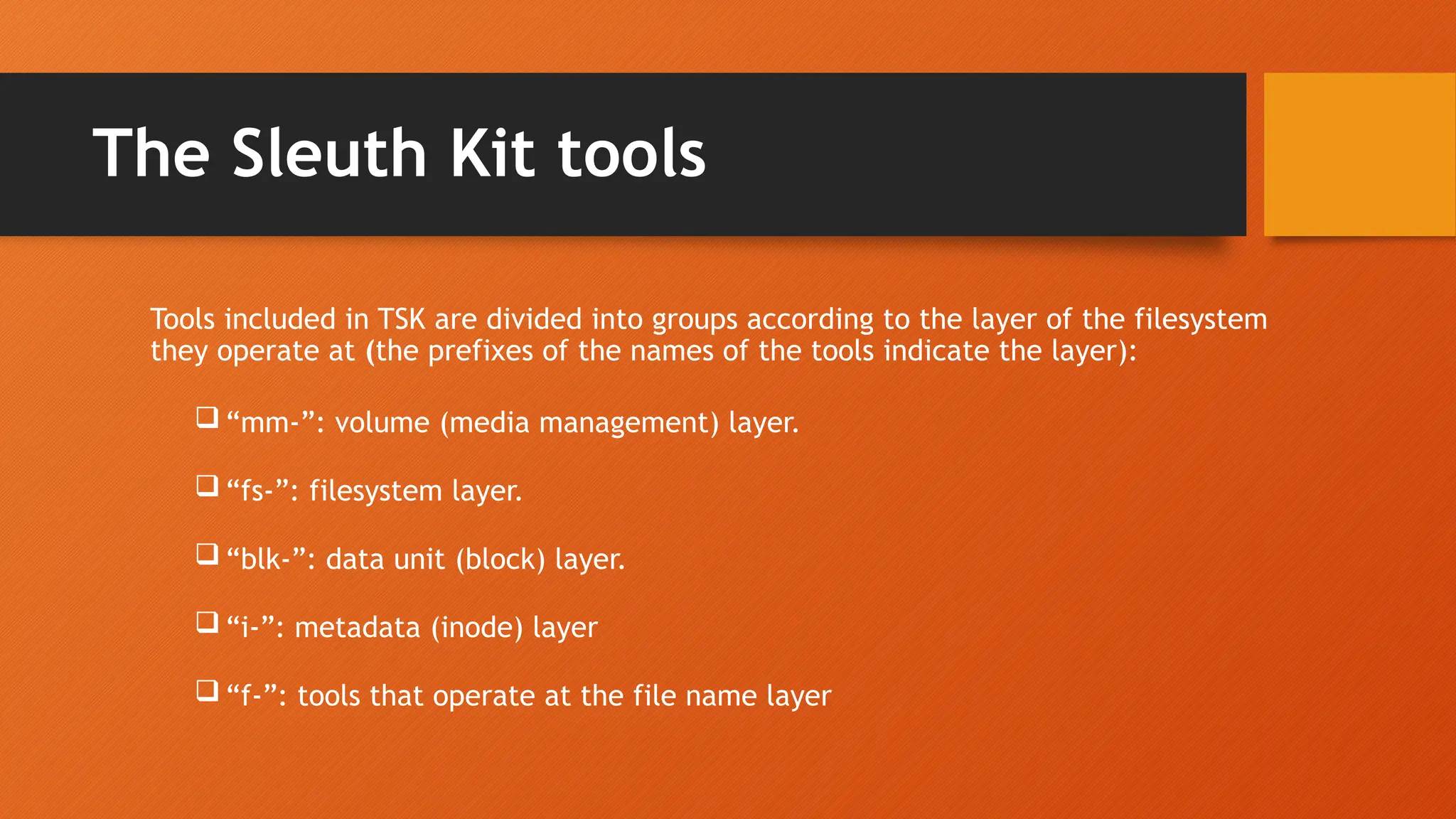 The Sleuth Kit tools

Tools included in TSK are divided into groups according to the layer of the filesystem they operate at (the prefixes of the names of the tools indicate the layer):

❑ “mm-”: volume (media management) layer.

❑ “fs-”: filesystem layer.

❑ “blk-”: data unit (block) layer.

❑ “i-”: metadata (inode) layer

❑ “f-”: tools that operate at the file name layer